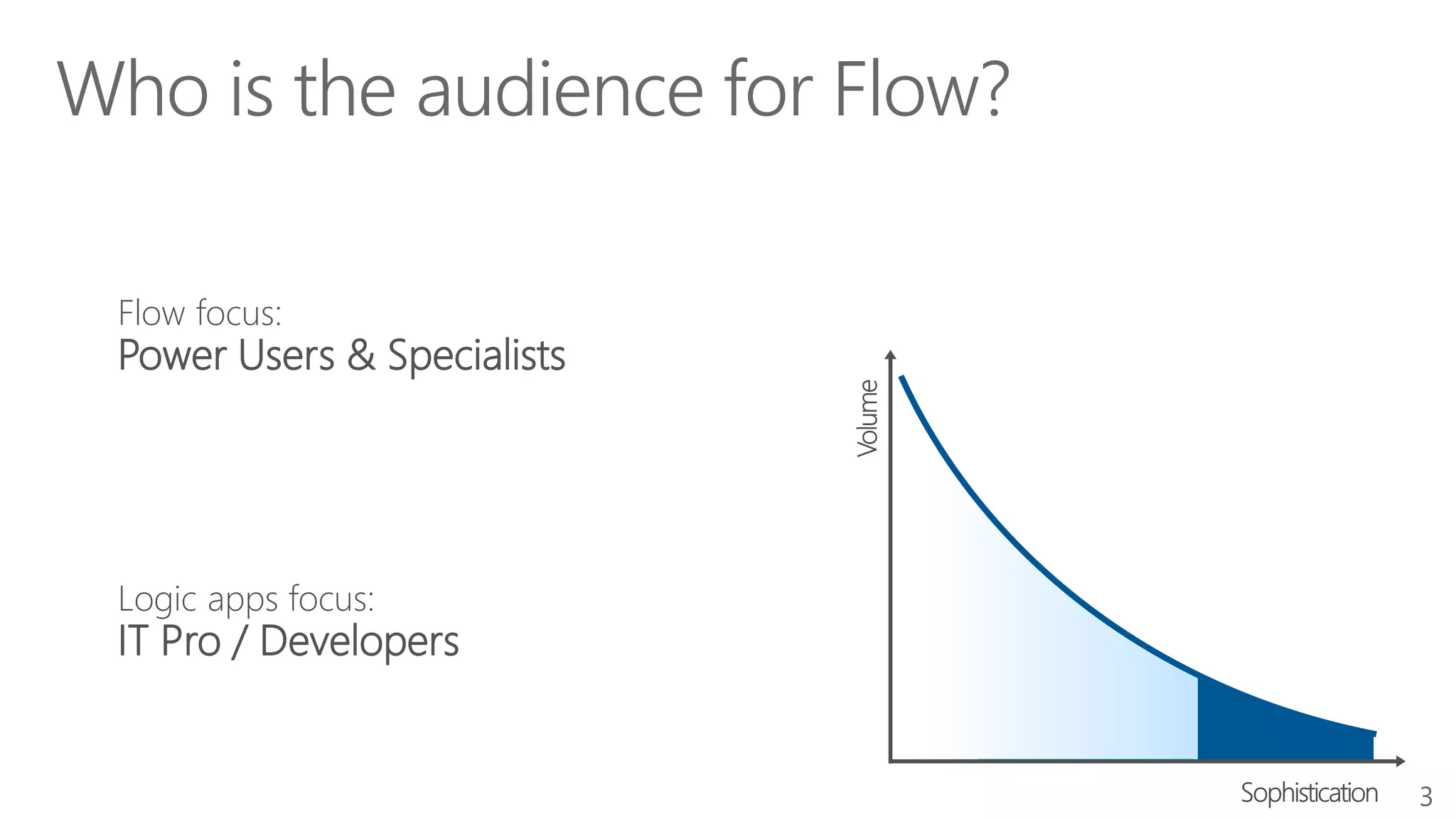 Who is the audience for Flow?

Flow focus:
Power Users & Specialists

Logic apps focus:
IT Pro / Developers

Volume

Sophistication

3